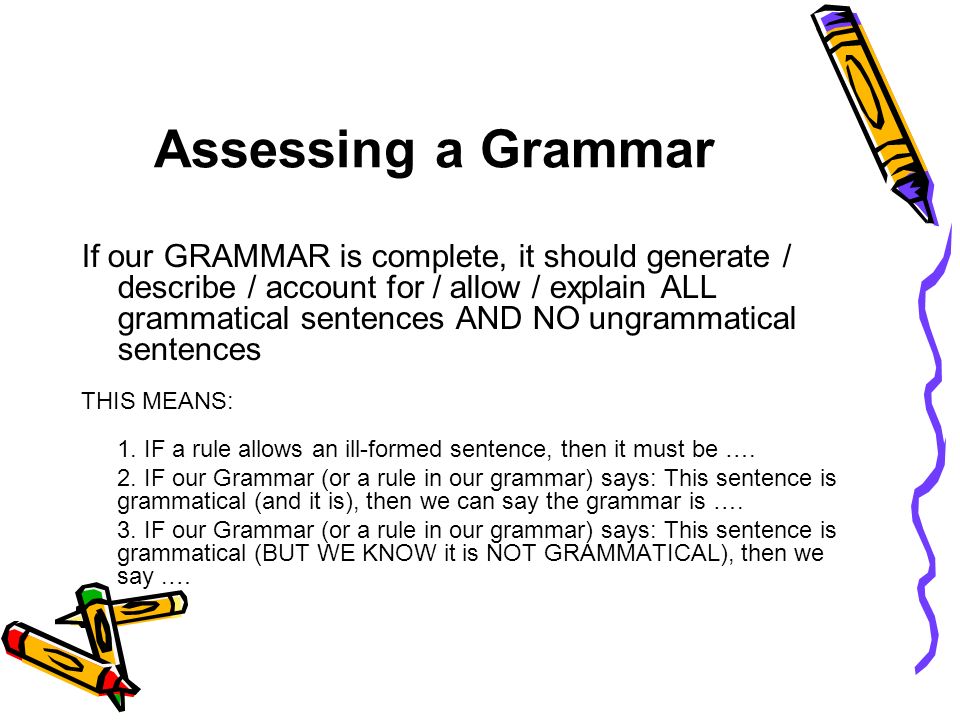 Assessing a Grammar

If our GRAMMAR is complete, it should generate / describe / account for / allow / explain ALL grammatical sentences AND NO ungrammatical sentences

THIS MEANS:

1. IF a rule allows an ill-formed sentence, then it must be ….
2. IF our Grammar (or a rule in our grammar) says: This sentence is grammatical (and it is), then we can say the grammar is ….
3. IF our Grammar (or a rule in our grammar) says: This sentence is grammatical (BUT WE KNOW it is NOT GRAMMATICAL), then we say ….